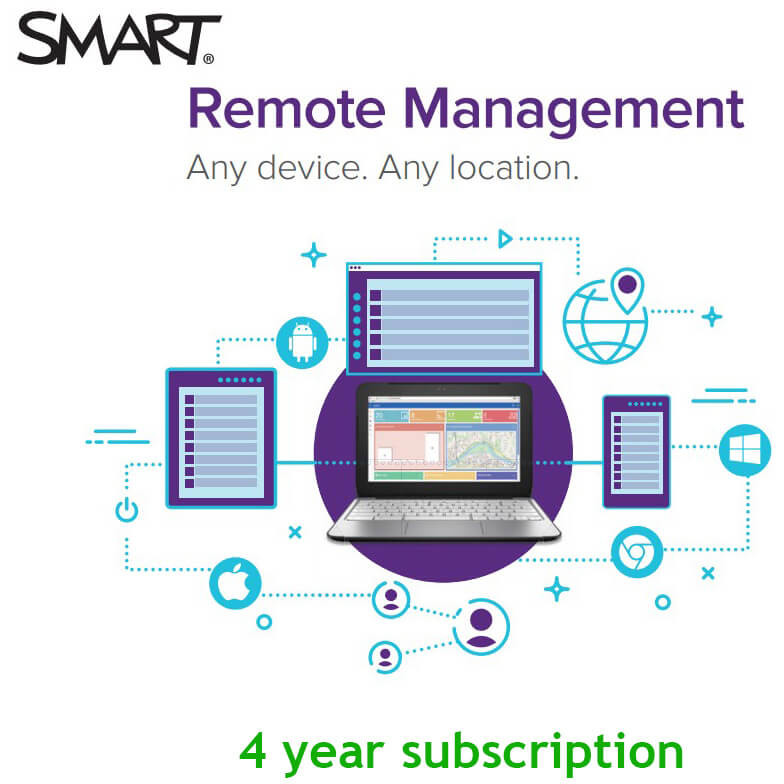 SMART®

Remote Management

Any device. Any location.

4 year subscription